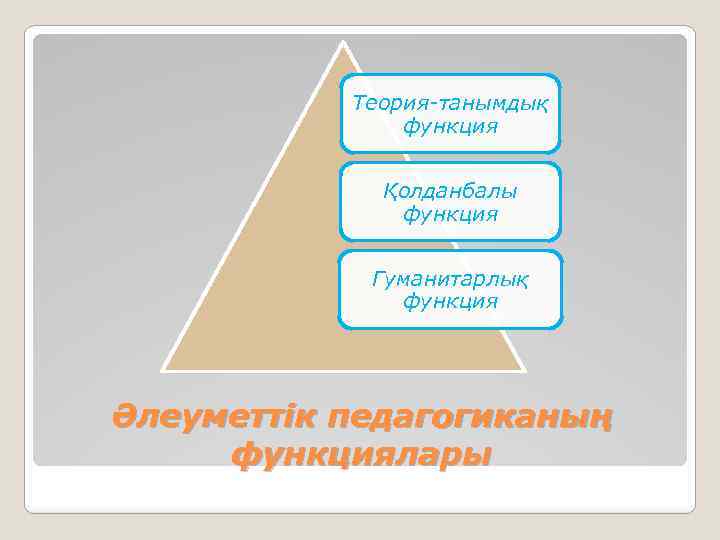 Теория-танымдық функция

Қолданбалы функция

Гуманитарлық функция

Әлеуметтік педагогиканың функциялары